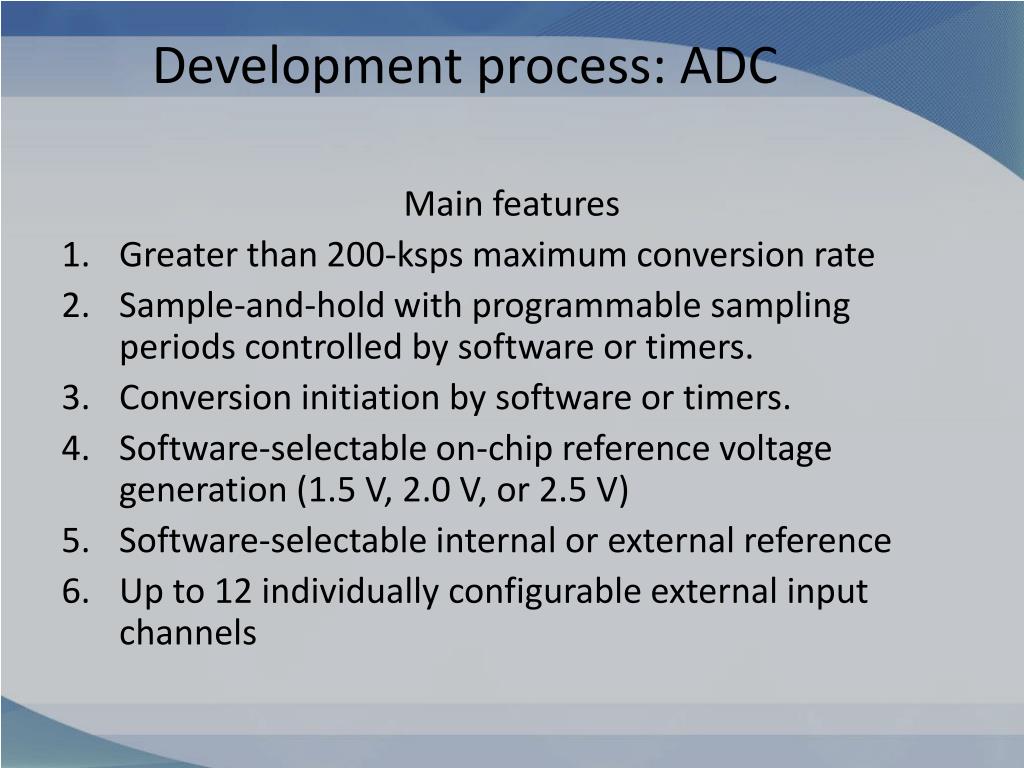 Development process: ADC

Main features

1. Greater than 200-ksps maximum conversion rate
2. Sample-and-hold with programmable sampling periods controlled by software or timers.
3. Conversion initiation by software or timers.
4. Software-selectable on-chip reference voltage generation (1.5 V, 2.0 V, or 2.5 V)
5. Software-selectable internal or external reference
6. Up to 12 individually configurable external input channels